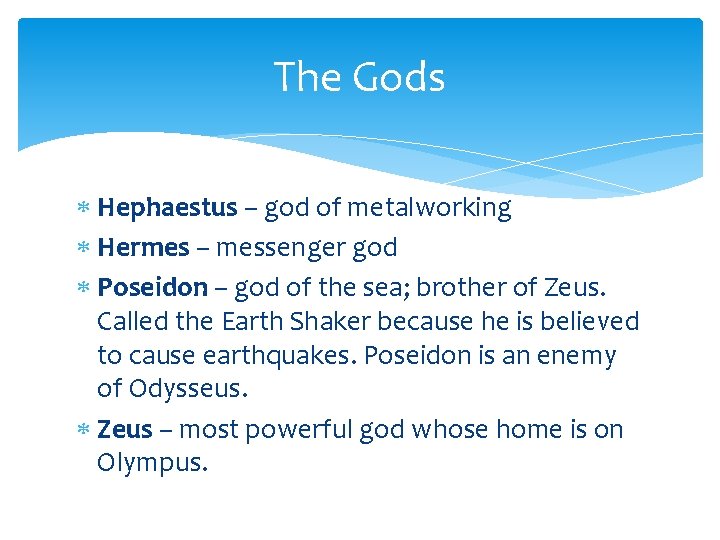 The Gods

* Hephaestus – god of metalworking
* Hermes – messenger god
* Poseidon – god of the sea; brother of Zeus. Called the Earth Shaker because he is believed to cause earthquakes. Poseidon is an enemy of Odysseus.
* Zeus – most powerful god whose home is on Olympus.